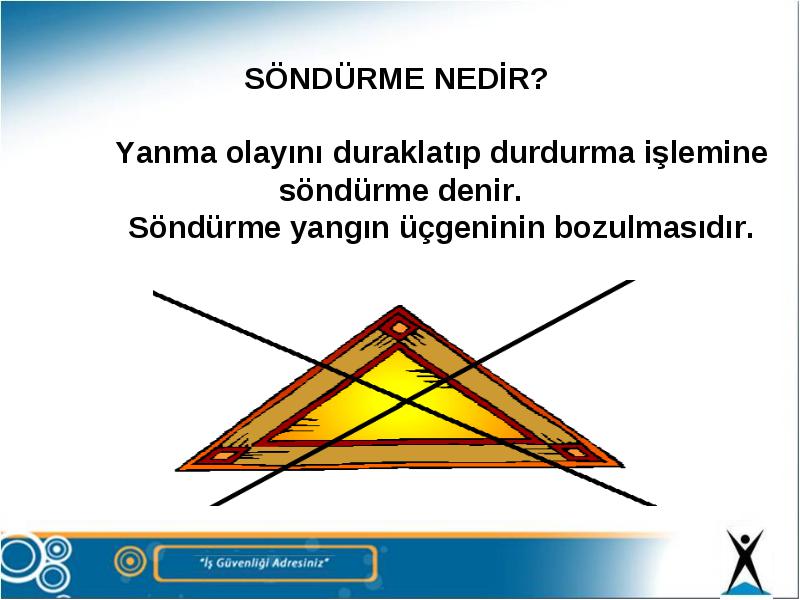 SÖNDÜRME NEDİR?

Yanma olayını duraklatıp durdurma işlemine söndürme denir.
Söndürme yangın üçgeninin bozulmasıdır.

"İş Güvenliği Adresiniz"